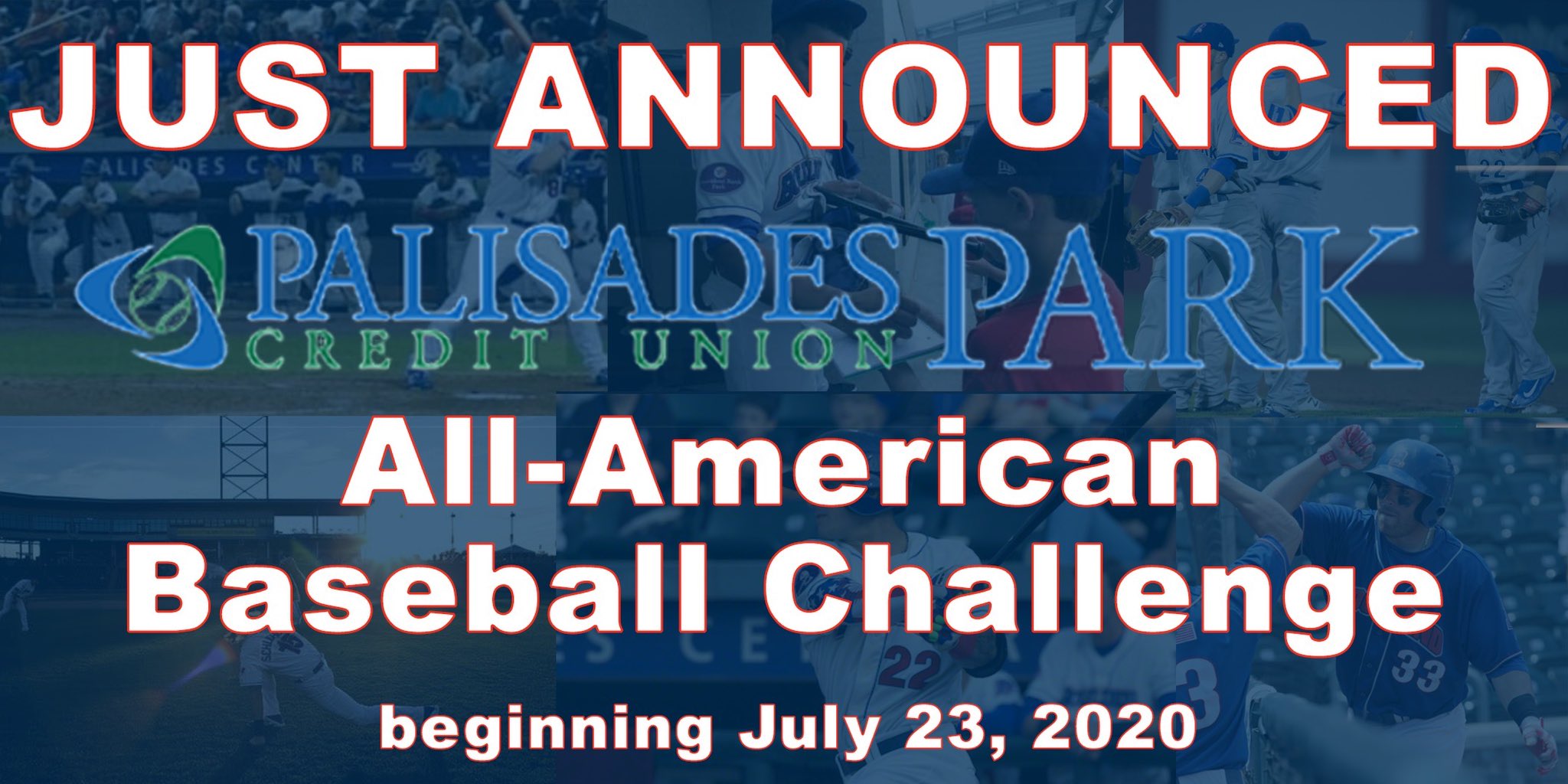 JUST ANNOUNCED

PALISADES CREDIT UNION PARK

All-American Baseball Challenge

beginning July 23, 2020